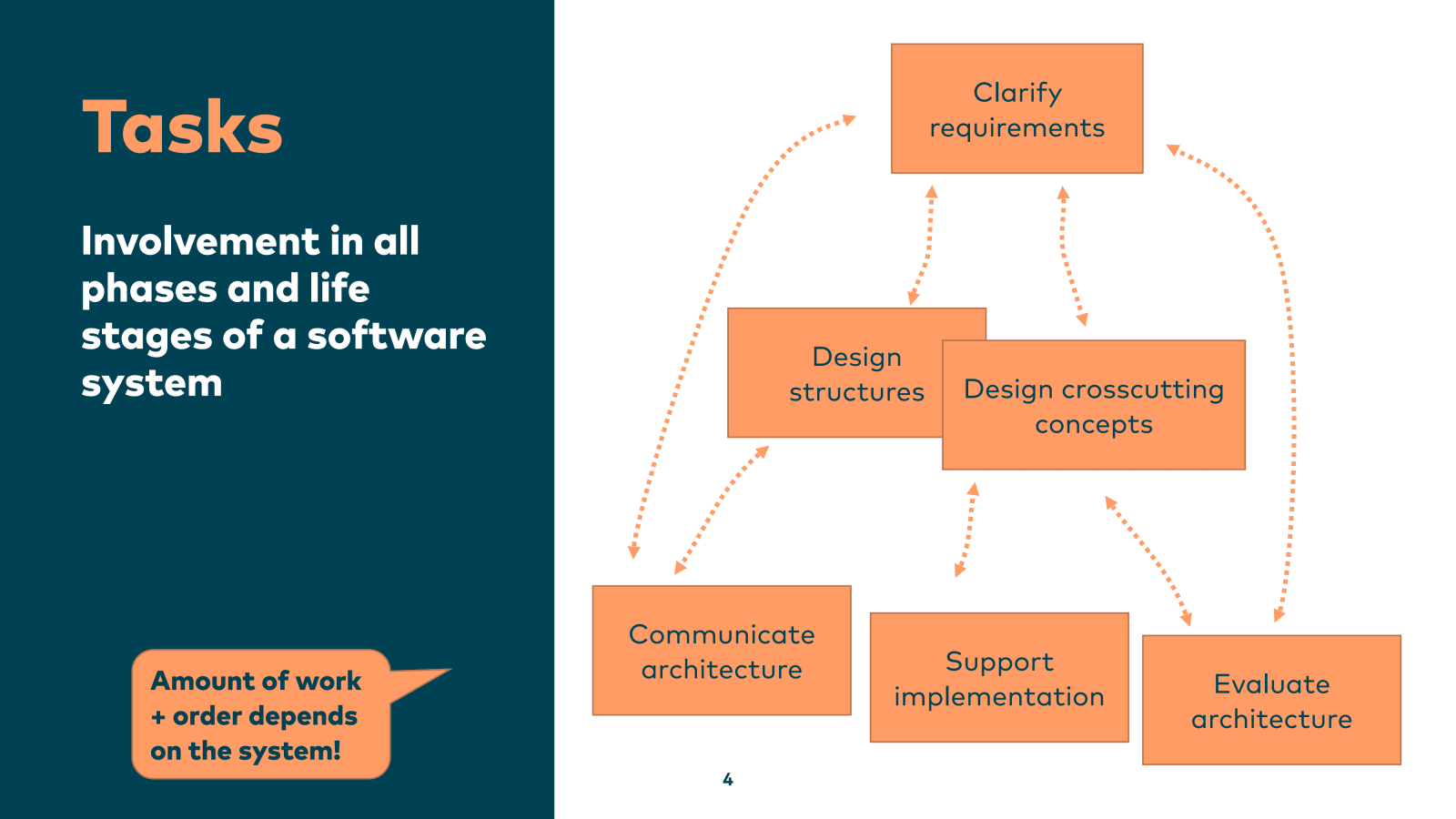 Tasks

Involvement in all phases and life stages of a software system

Amount of work + order depends on the system!

Clarify requirements

Design structures

Design crosscutting concepts

Communicate architecture

Support implementation

Evaluate architecture

4